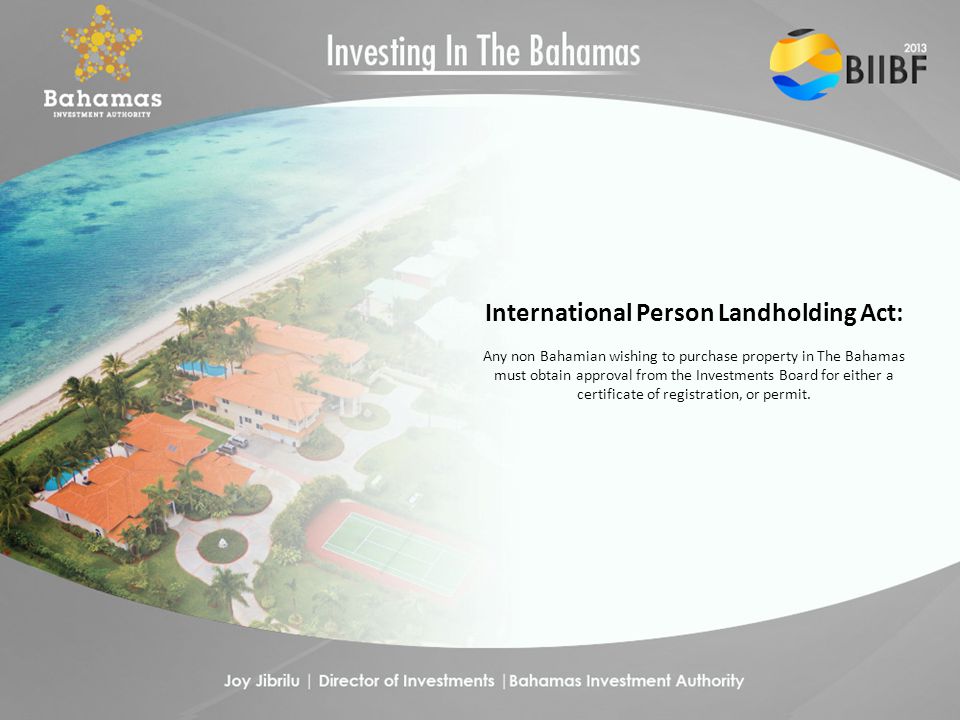 Bahamas
INVESTMENT AUTHORITY

Investing In The Bahamas

2013
BIIBF

International Person Landholding Act:

Any non Bahamian wishing to purchase property in The Bahamas must obtain approval from the Investments Board for either a certificate of registration, or permit.

Joy Jibrilu | Director of Investments |Bahamas Investment Authority